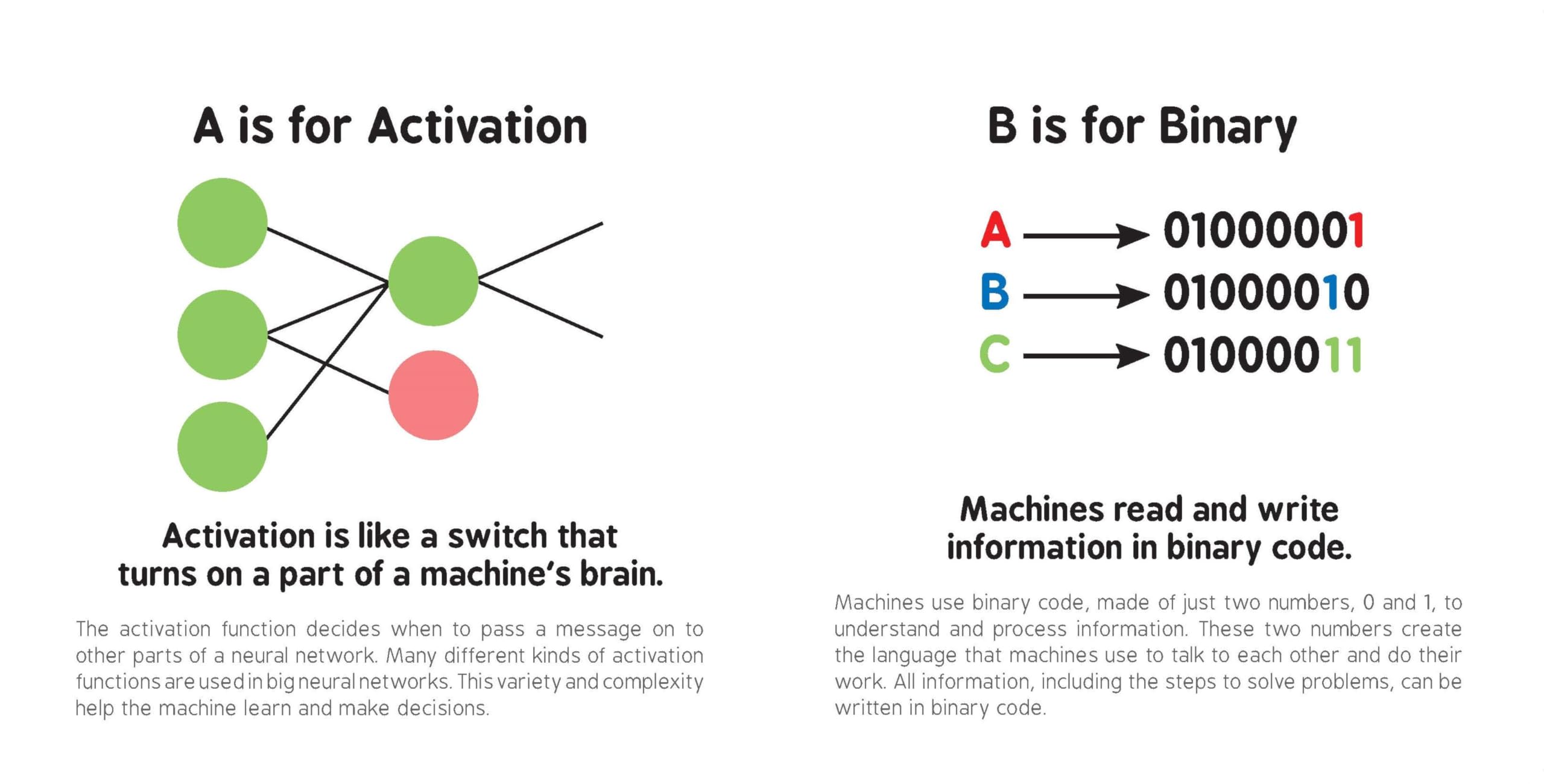 A is for Activation

Activation is like a switch that turns on a part of a machine's brain.

The activation function decides when to pass a message on to other parts of a neural network. Many different kinds of activation functions are used in big neural networks. This variety and complexity help the machine learn and make decisions.

B is for Binary

A → 01000001
B → 01000010
C → 01000011

Machines read and write information in binary code.

Machines use binary code, made of just two numbers, 0 and 1, to understand and process information. These two numbers create the language that machines use to talk to each other and do their work. All information, including the steps to solve problems, can be written in binary code.